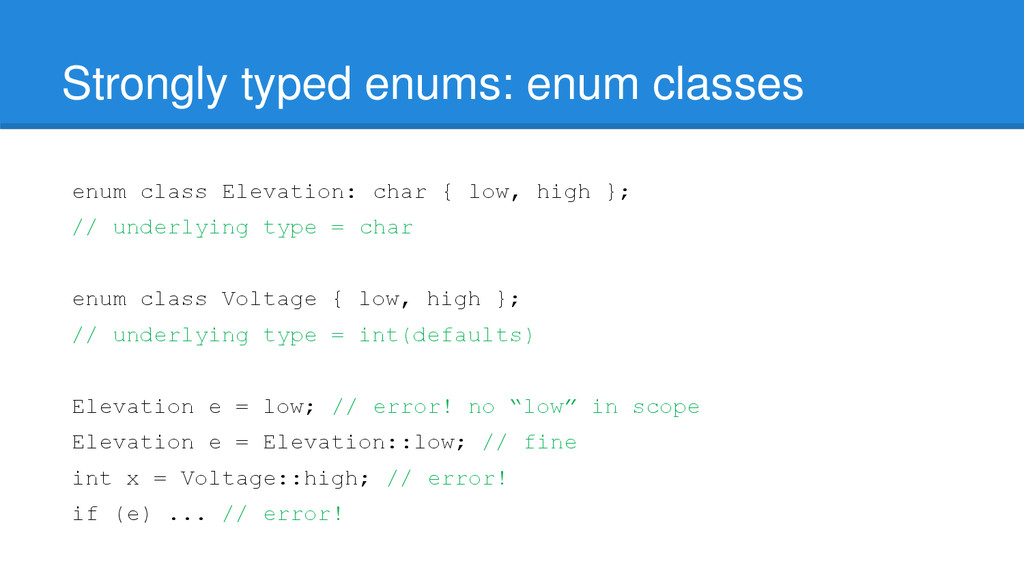 Strongly typed enums: enum classes

enum class Elevation: char { low, high };
// underlying type = char

enum class Voltage { low, high };
// underlying type = int(defaults)

Elevation e = low; // error! no “low” in scope
Elevation e = Elevation::low; // fine
int x = Voltage::high; // error!
if (e) ... // error!